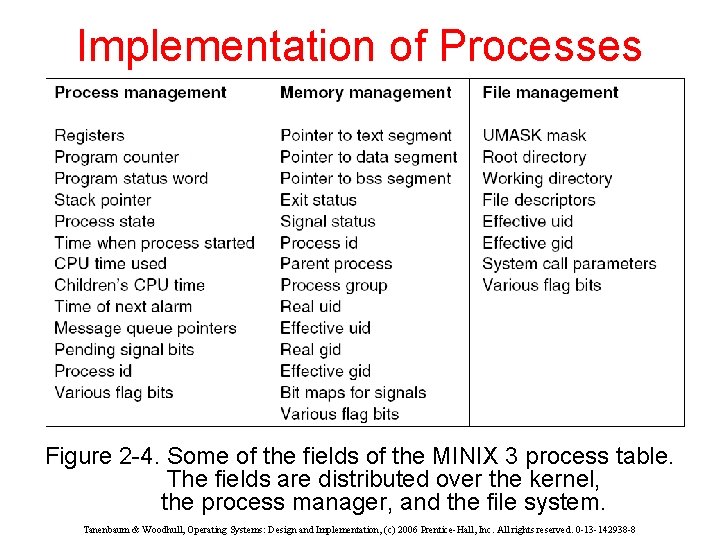 Implementation of Processes

| Process management | Memory management | File management |
|---|---|---|
| Registers | Pointer to text segment | UMASK mask |
| Program counter | Pointer to data segment | Root directory |
| Program status word | Pointer to bss segment | Working directory |
| Stack pointer | Exit status | File descriptors |
| Process state | Signal status | Effective uid |
| Time when process started | Process id | Effective gid |
| CPU time used | Parent process | System call parameters |
| Children's CPU time | Process group | Various flag bits |
| Time of next alarm | Real uid | |
| Message queue pointers | Effective uid | |
| Pending signal bits | Real gid | |
| Process id | Effective gid | |
| Various flag bits | Bit maps for signals | |
| | Various flag bits | |

Figure 2-4. Some of the fields of the MINIX 3 process table. The fields are distributed over the kernel, the process manager, and the file system.

Tanenbaum & Woodhull, Operating Systems: Design and Implementation, (c) 2006 Prentice-Hall, Inc. All rights reserved. 0-13-142938-8